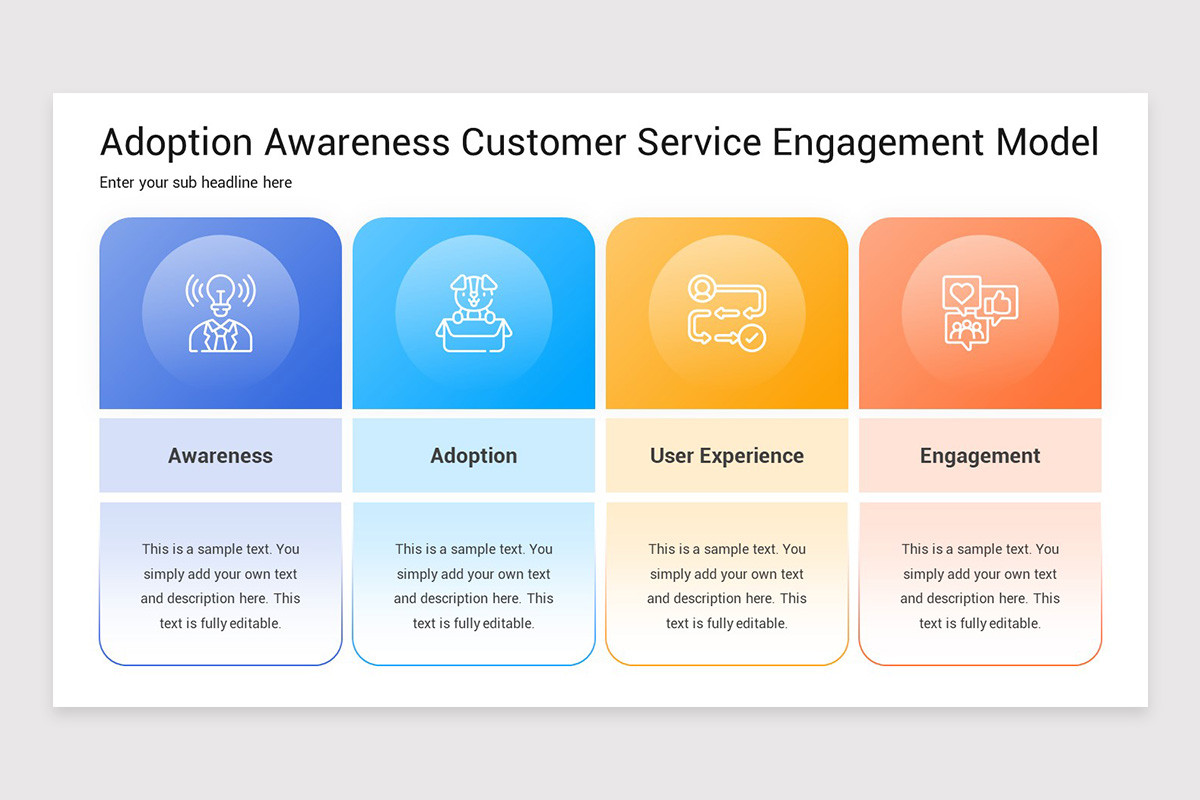 Adoption Awareness Customer Service Engagement Model

Enter your sub headline here

Awareness

This is a sample text. You simply add your own text and description here. This text is fully editable.

Adoption

This is a sample text. You simply add your own text and description here. This text is fully editable.

User Experience

This is a sample text. You simply add your own text and description here. This text is fully editable.

Engagement

This is a sample text. You simply add your own text and description here. This text is fully editable.